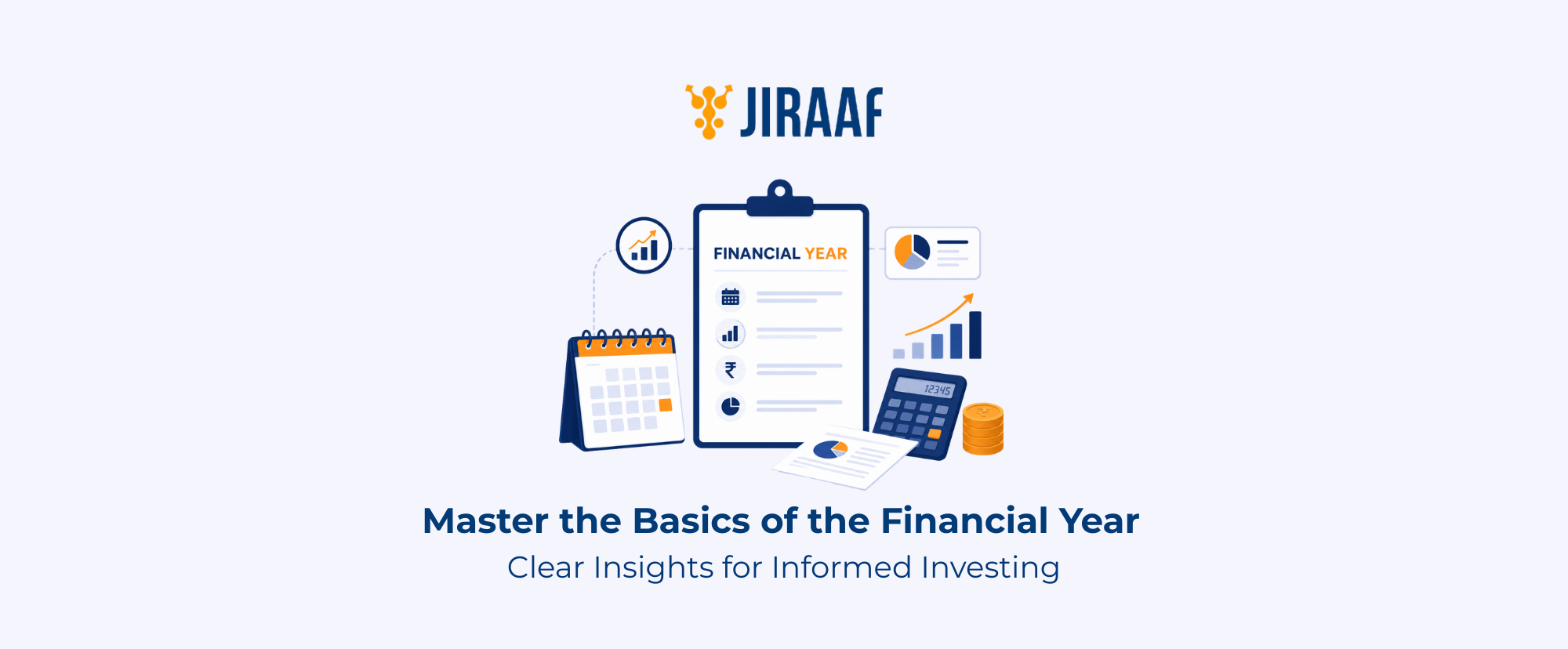 JIRAAF

FINANCIAL YEAR

₹

12345

Master the Basics of the Financial Year

Clear Insights for Informed Investing